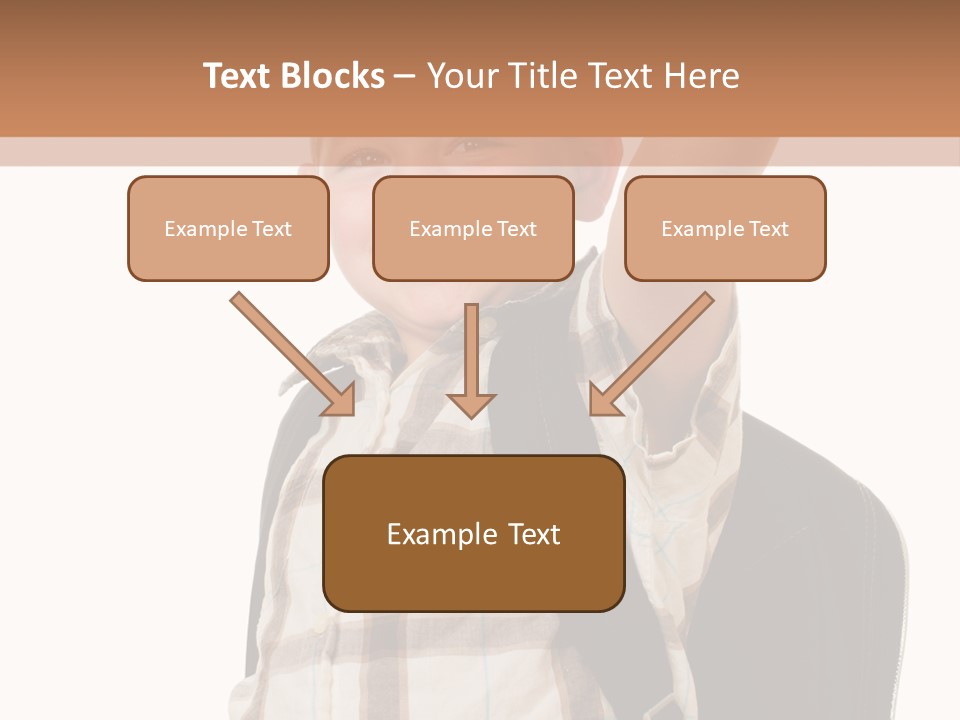 Text Blocks – Your Title Text Here

Example Text

Example Text

Example Text

Example Text